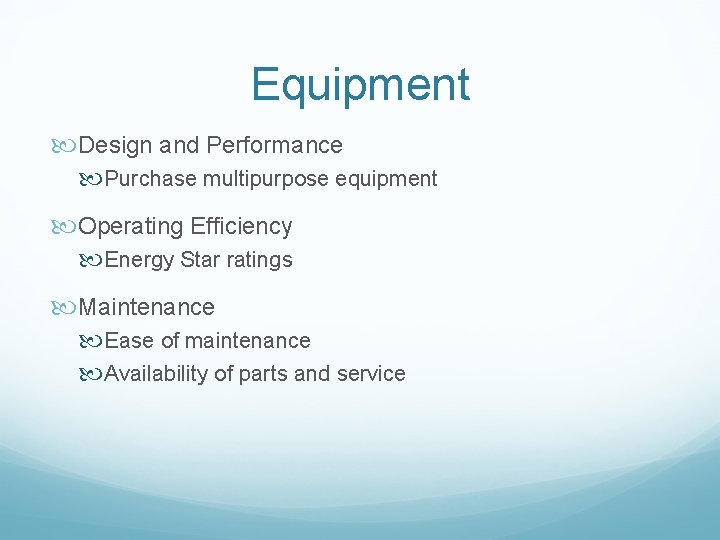 Equipment

Design and Performance

Purchase multipurpose equipment

Operating Efficiency

Energy Star ratings

Maintenance

Ease of maintenance

Availability of parts and service